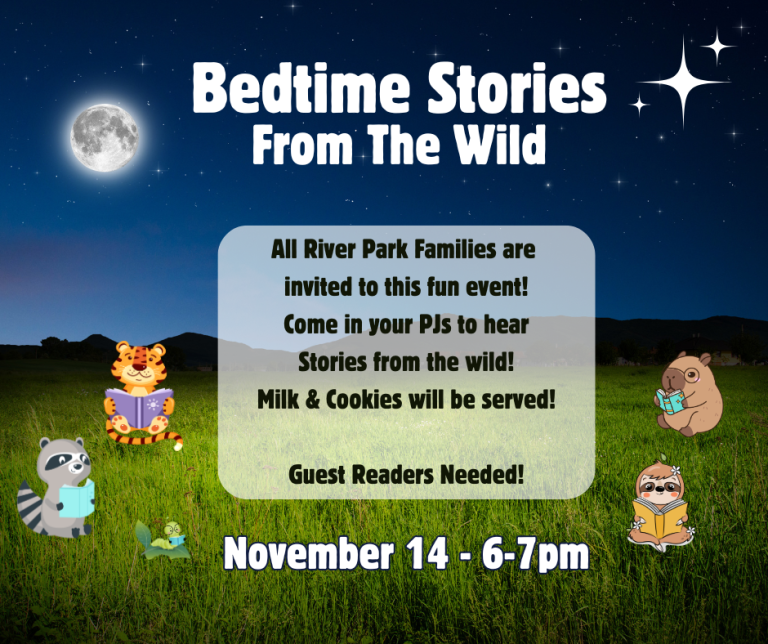 Bedtime Stories
From The Wild

All River Park Families are invited to this fun event! Come in your PJs to hear Stories from the wild! Milk & Cookies will be served!

Guest Readers Needed!

November 14 - 6-7pm